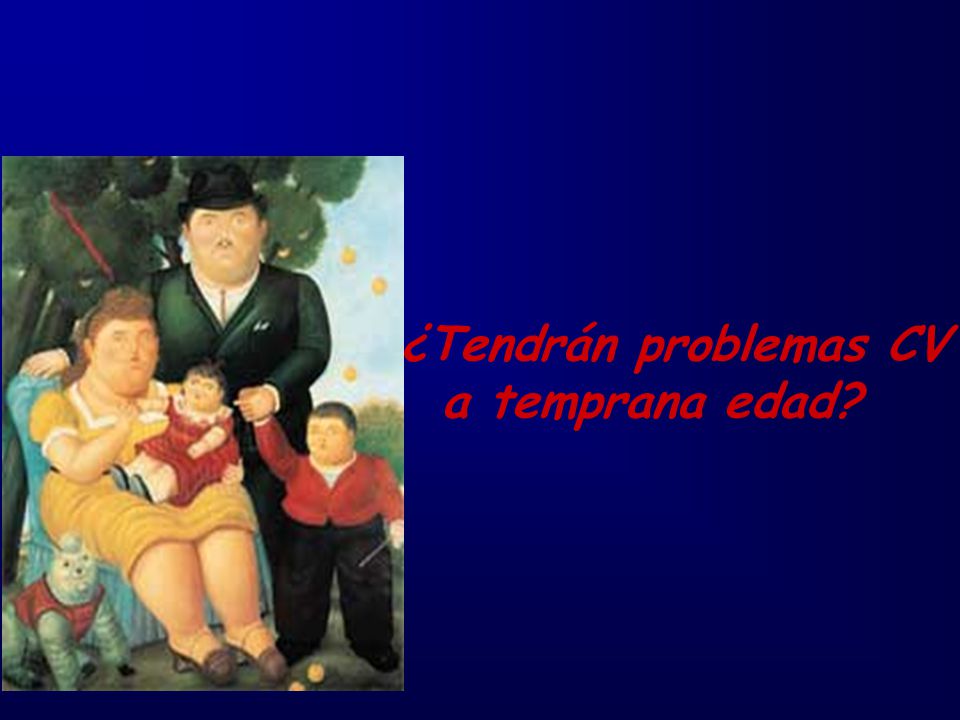 ¿Tendrán problemas CV a temprana edad?